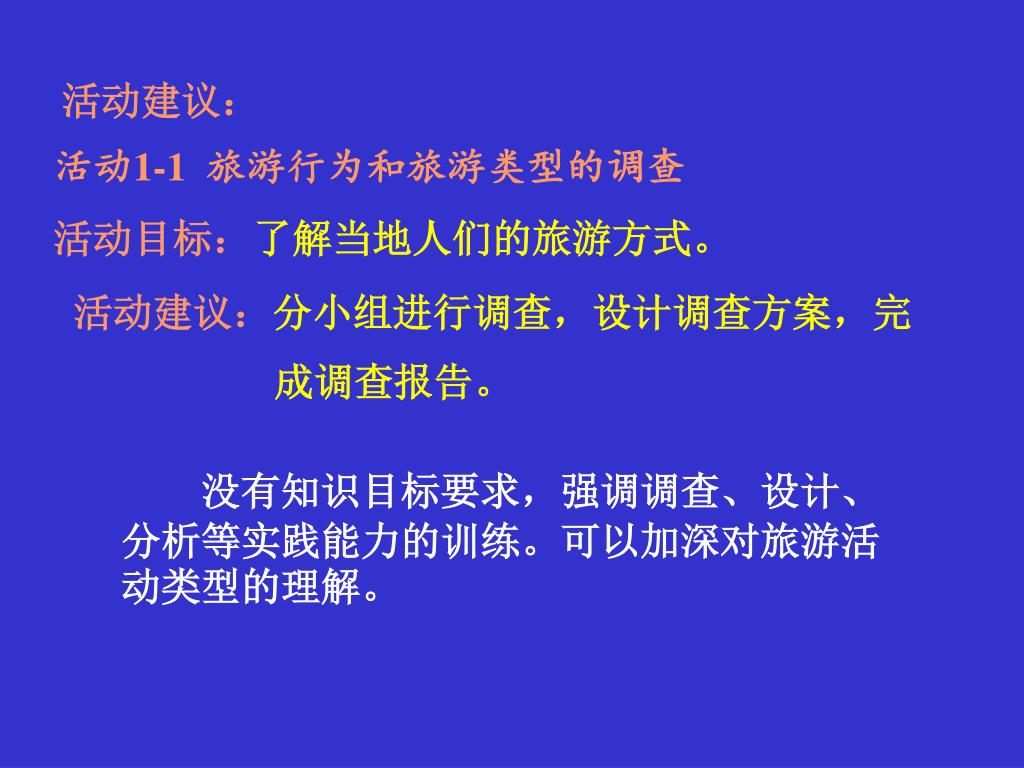 活动建议：

活动1-1 旅游行为和旅游类型的调查

活动目标：了解当地人们的旅游方式。

活动建议：分小组进行调查，设计调查方案，完成调查报告。

没有知识目标要求，强调调查、设计、分析等实践能力的训练。可以加深对旅游活动类型的理解。